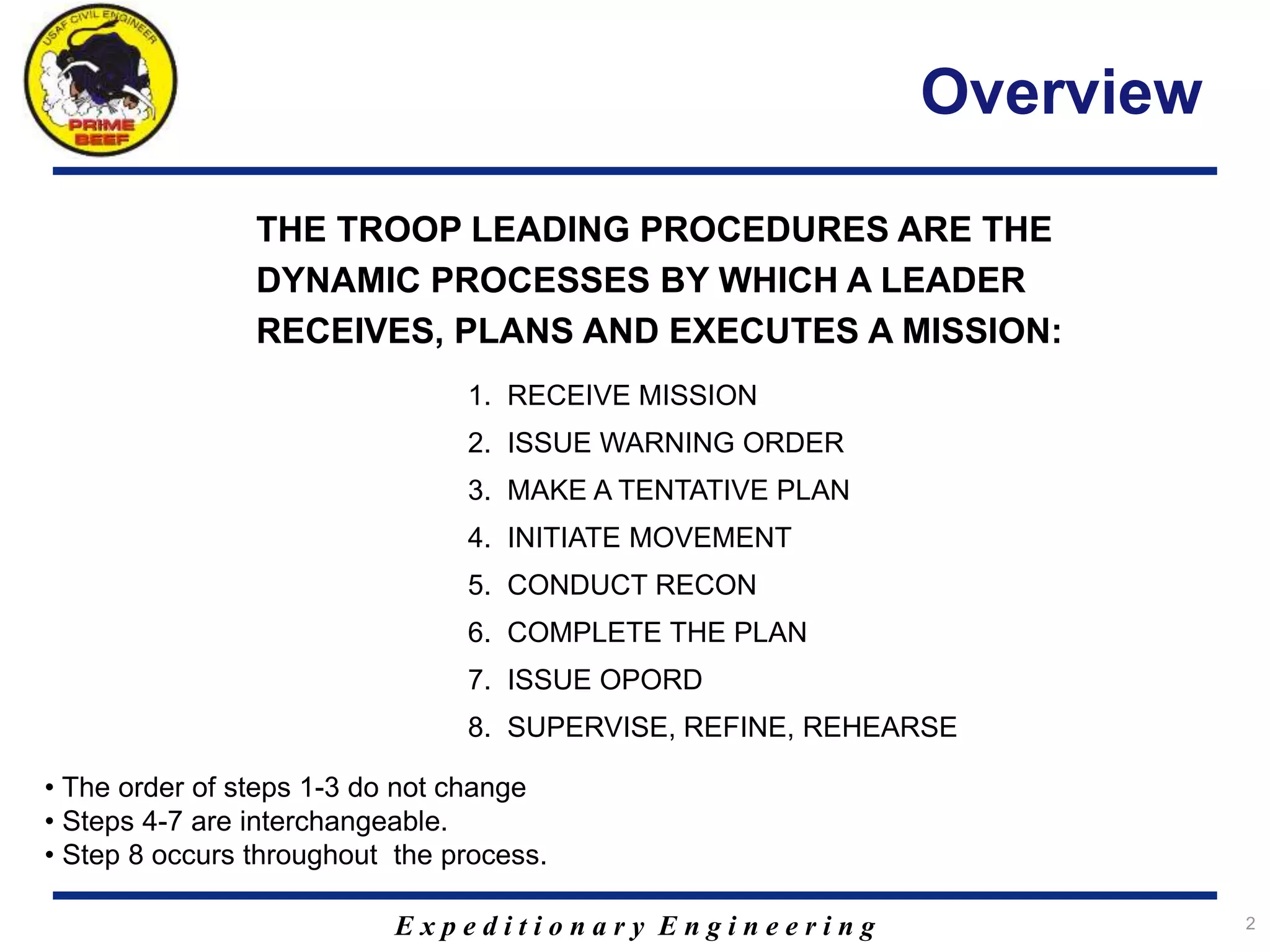 USAF CIVIL ENGINEER
PRIME BEEF

Overview

THE TROOP LEADING PROCEDURES ARE THE DYNAMIC PROCESSES BY WHICH A LEADER RECEIVES, PLANS AND EXECUTES A MISSION:

1. RECEIVE MISSION
2. ISSUE WARNING ORDER
3. MAKE A TENTATIVE PLAN
4. INITIATE MOVEMENT
5. CONDUCT RECON
6. COMPLETE THE PLAN
7. ISSUE OPORD
8. SUPERVISE, REFINE, REHEARSE

• The order of steps 1-3 do not change
• Steps 4-7 are interchangeable.
• Step 8 occurs throughout the process.

Expeditionary Engineering

2